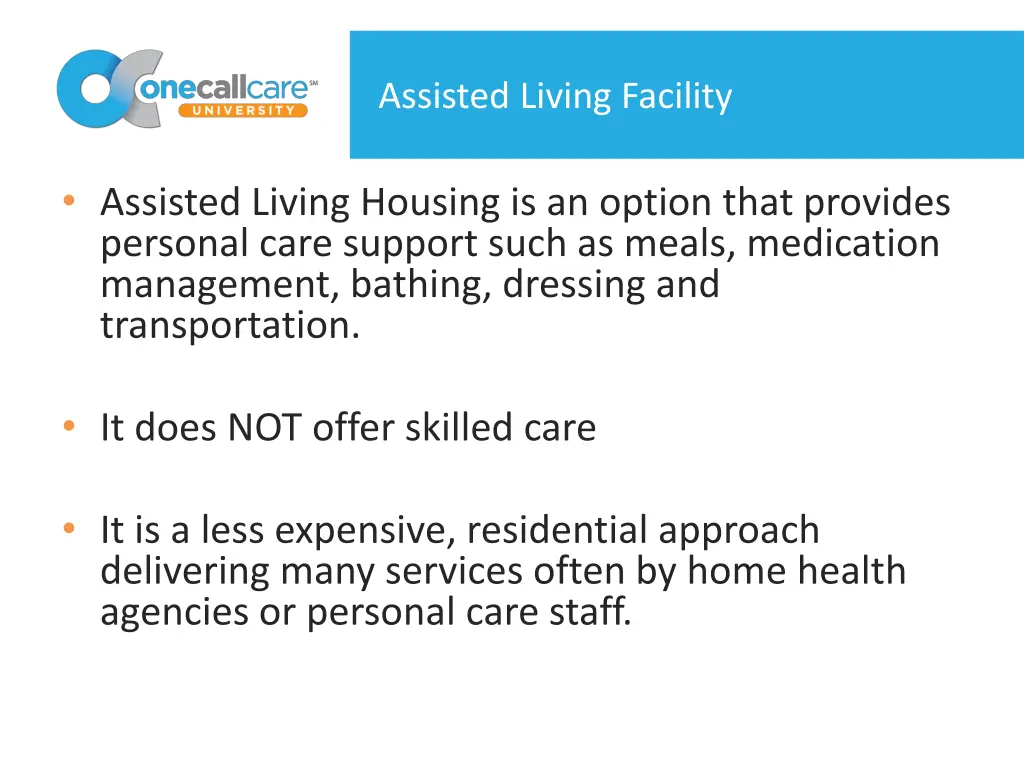 onecallcare℠
UNIVERSITY

Assisted Living Facility

• Assisted Living Housing is an option that provides personal care support such as meals, medication management, bathing, dressing and transportation.

• It does NOT offer skilled care

• It is a less expensive, residential approach delivering many services often by home health agencies or personal care staff.